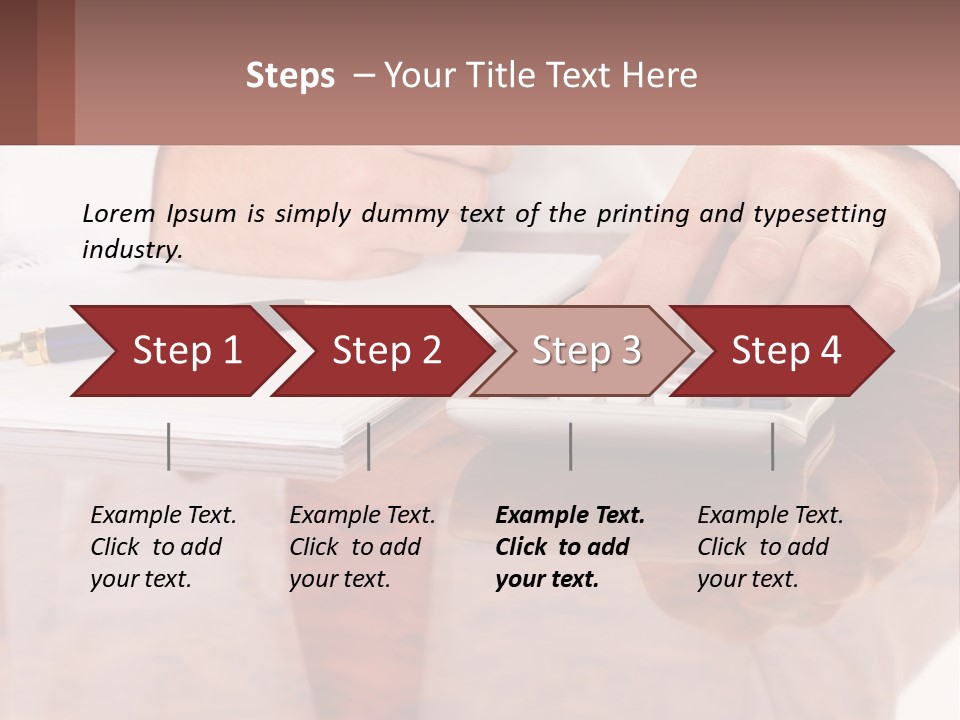 Steps – Your Title Text Here

Lorem Ipsum is simply dummy text of the printing and typesetting industry.

Step 1

Step 2

Step 3

Step 4

Example Text. Click to add your text.

Example Text. Click to add your text.

Example Text. Click to add your text.

Example Text. Click to add your text.